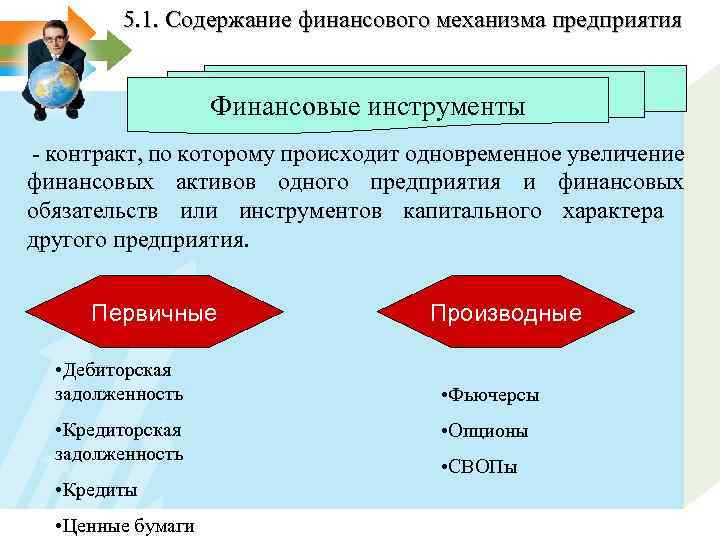 5.1. Содержание финансового механизма предприятия

Финансовые инструменты

- контракт, по которому происходит одновременное увеличение финансовых активов одного предприятия и финансовых обязательств или инструментов капитального характера другого предприятия.

Первичные

•Дебиторская задолженность

•Кредиторская задолженность

•Кредиты

•Ценные бумаги

Производные

•Фьючерсы

•Опционы

•СВОПы